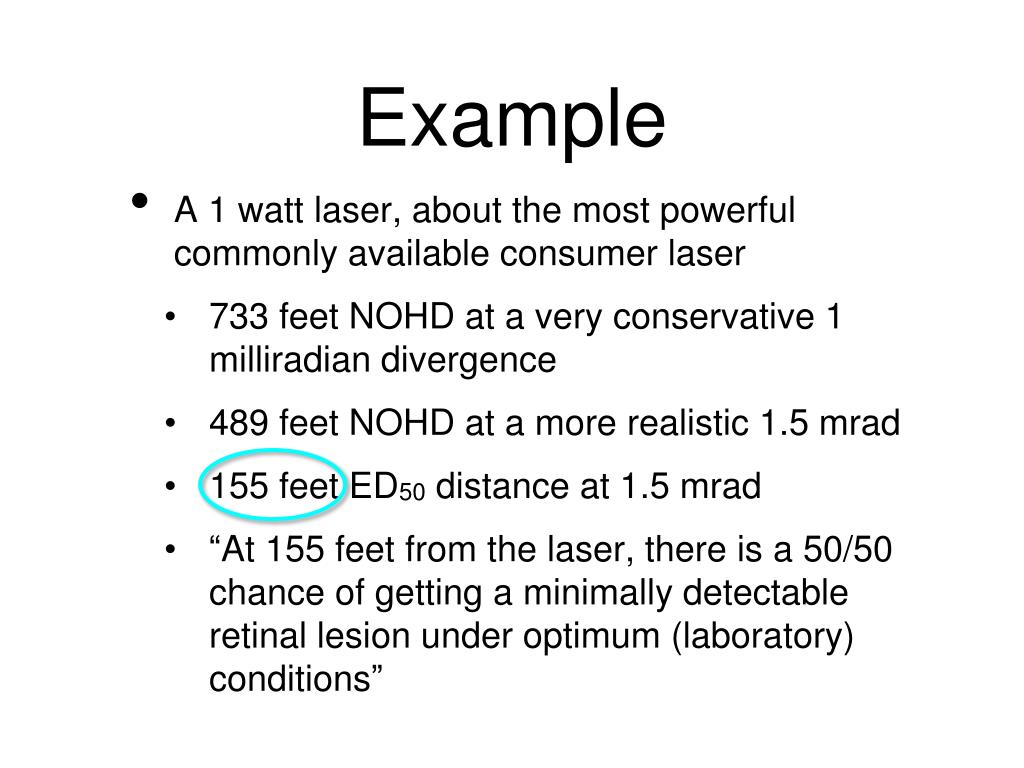 Example

• A 1 watt laser, about the most powerful commonly available consumer laser

• 733 feet NOHD at a very conservative 1 milliradian divergence

• 489 feet NOHD at a more realistic 1.5 mrad

• 155 feet $ED_{50}$ distance at 1.5 mrad

• “At 155 feet from the laser, there is a 50/50 chance of getting a minimally detectable retinal lesion under optimum (laboratory) conditions”